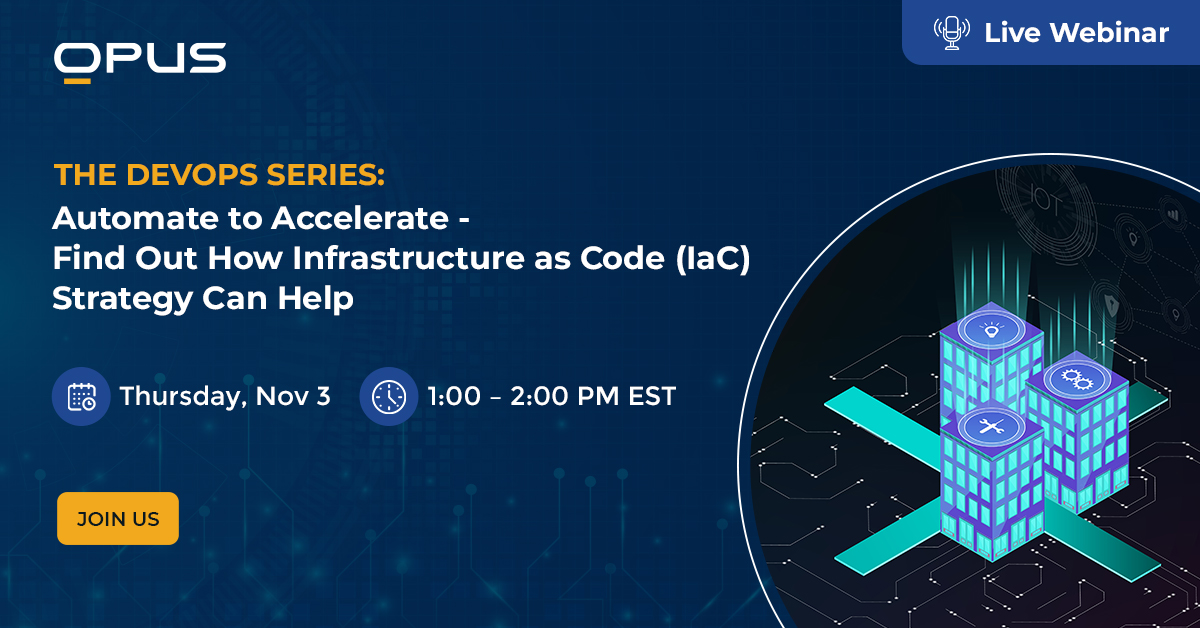 OPUS

Live Webinar

THE DEVOPS SERIES:
Automate to Accelerate - Find Out How Infrastructure as Code (IaC) Strategy Can Help

Thursday, Nov 3

1:00 – 2:00 PM EST

JOIN US

IOT